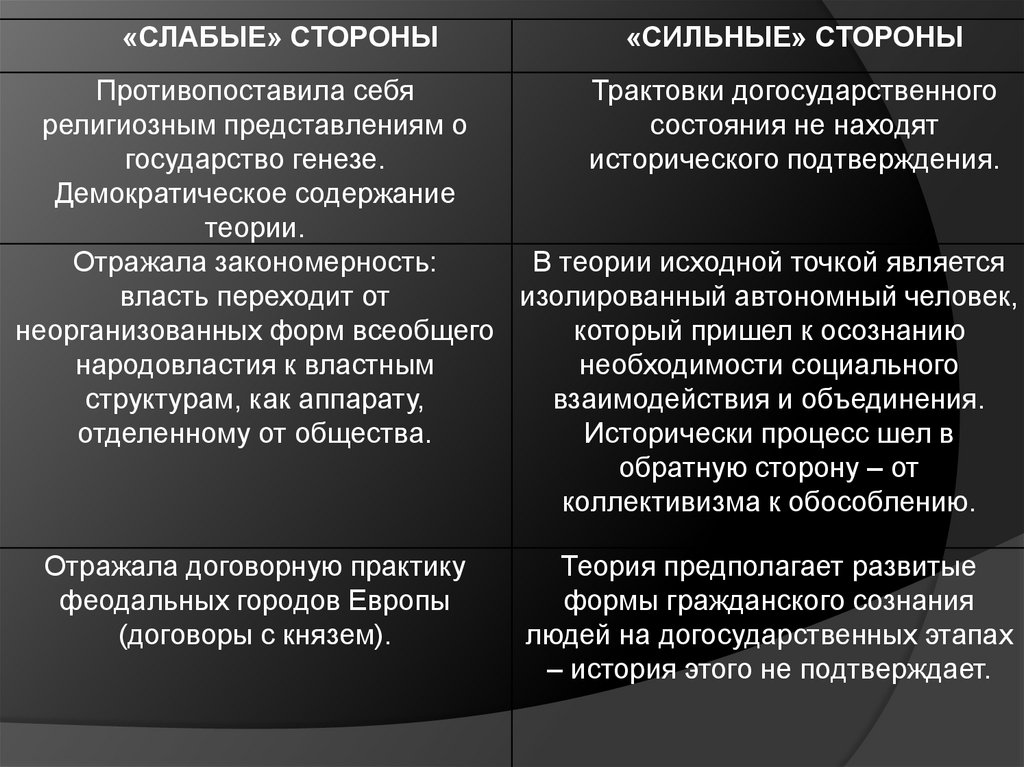 | «СЛАБЫЕ» СТОРОНЫ | «СИЛЬНЫЕ» СТОРОНЫ |
|---|---|
| Противопоставила себя религиозным представлениям о государство генезе. Демократическое содержание теории. | Трактовки догосударственного состояния не находят исторического подтверждения. |
| Отражала закономерность: власть переходит от неорганизованных форм всеобщего народовластия к властным структурам, как аппарату, отделенному от общества. | В теории исходной точкой является изолированный автономный человек, который пришел к осознанию необходимости социального взаимодействия и объединения. Исторически процесс шел в обратную сторону – от коллективизма к обособлению. |
| Отражала договорную практику феодальных городов Европы (договоры с князем). | Теория предполагает развитые формы гражданского сознания людей на догосударственных этапах – история этого не подтверждает. |